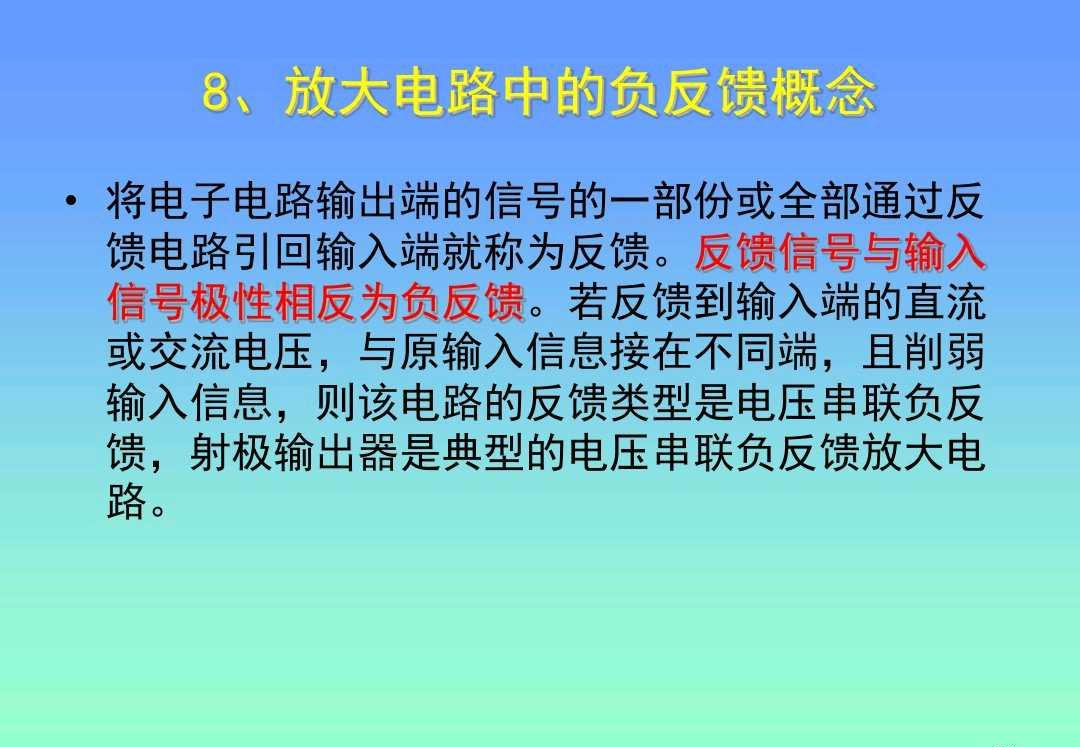 8、放大电路中的负反馈概念

• 将电子电路输出端的信号的一部份或全部通过反馈电路引回输入端就称为反馈。反馈信号与输入信号极性相反为负反馈。若反馈到输入端的直流或交流电压，与原输入信息接在不同端，且削弱输入信息，则该电路的反馈类型是电压串联负反馈，射极输出器是典型的电压串联负反馈放大电路。